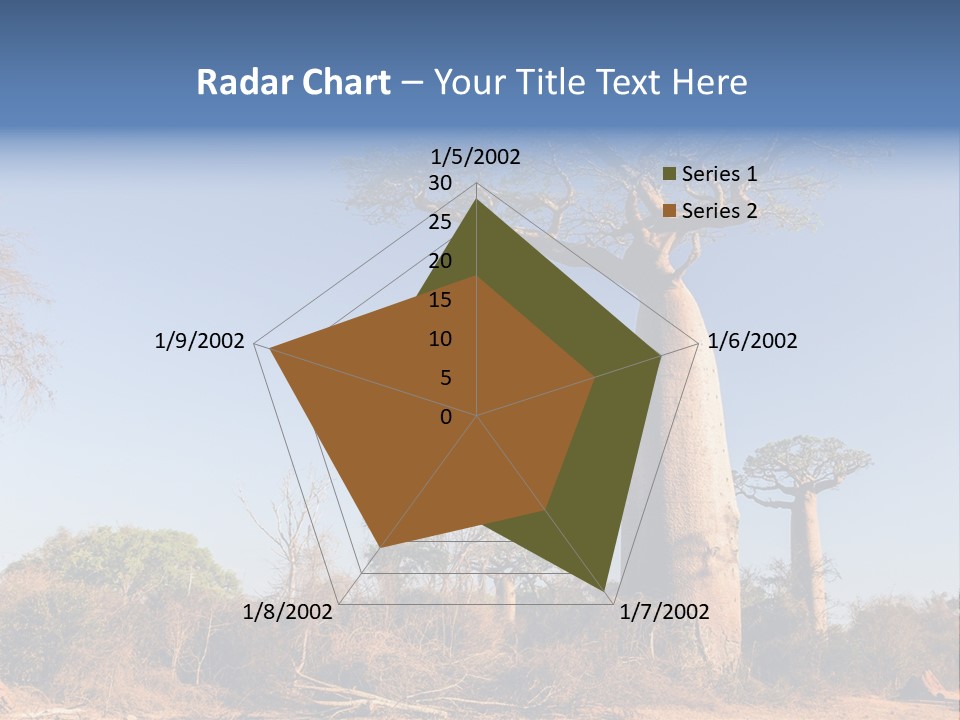 Radar Chart – Your Title Text Here

1/5/2002
30
25
20
15
10
5
0
1/6/2002
1/7/2002
1/8/2002
1/9/2002

Series 1
Series 2